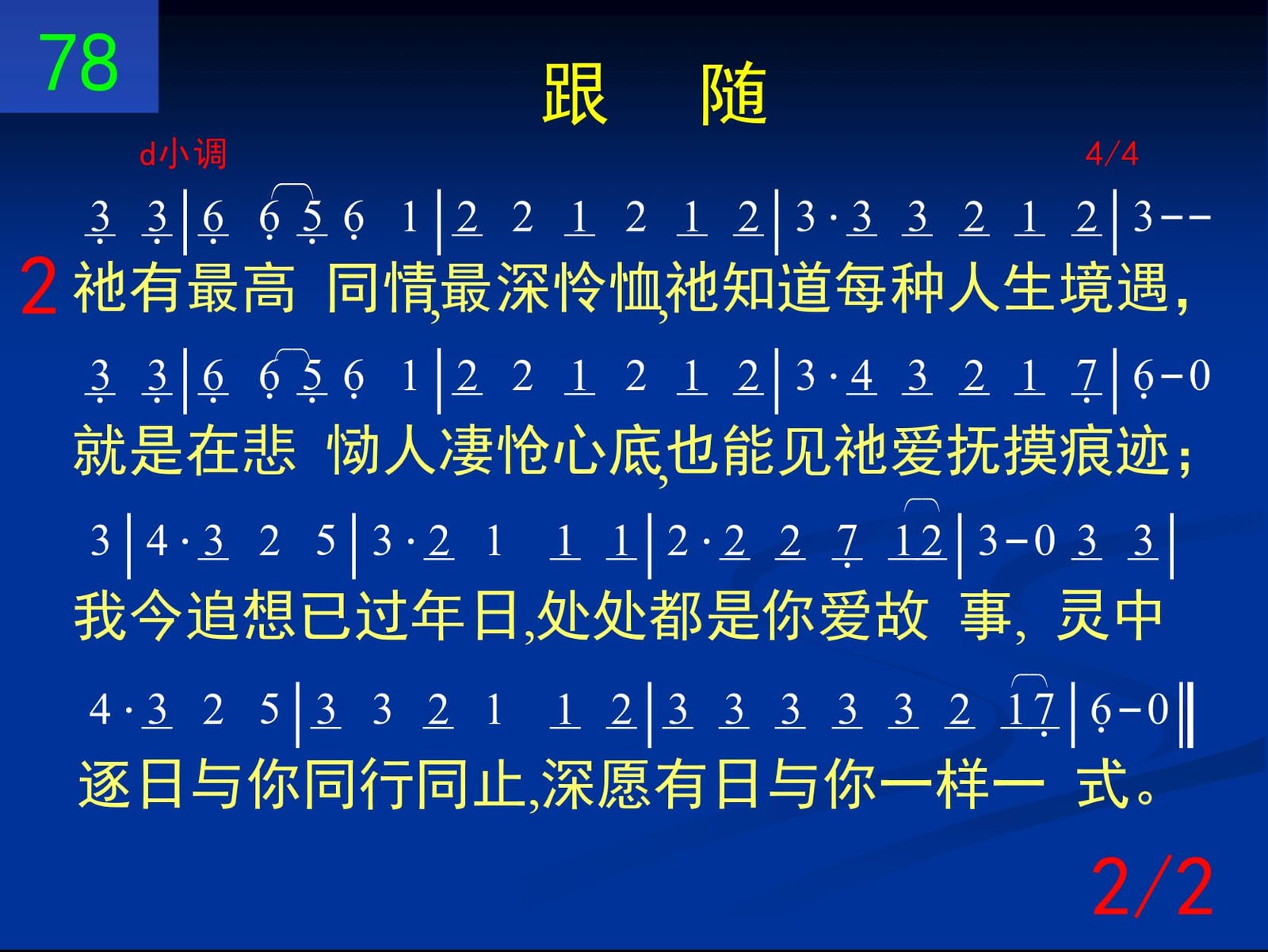 78

跟 随

d小调 4/4

3 3 | 6 6 5 6 1 | 2 2 1 2 1 2 | 3 · 3 3 2 1 2 | 3 - -

2 祂有最高 同情,最深怜恤,祂知道每种人生境遇,

3 3 | 6 6 5 6 1 | 2 2 1 2 1 2 | 3 · 4 3 2 1 7 | 6 - 0

就是在悲 恸人凄怆心底,也能见祂爱抚摸痕迹;

3 | 4 · 3 2 5 | 3 · 2 1 1 1 | 2 · 2 2 7 1 2 | 3 - 0 3 3 |

我今追想已过年日,处处都是你爱故 事, 灵中

4 · 3 2 5 | 3 3 2 1 1 2 | 3 3 3 3 3 2 1 7 | 6 - 0 ‖

逐日与你同行同止,深愿有日与你一样一 式。

2/2